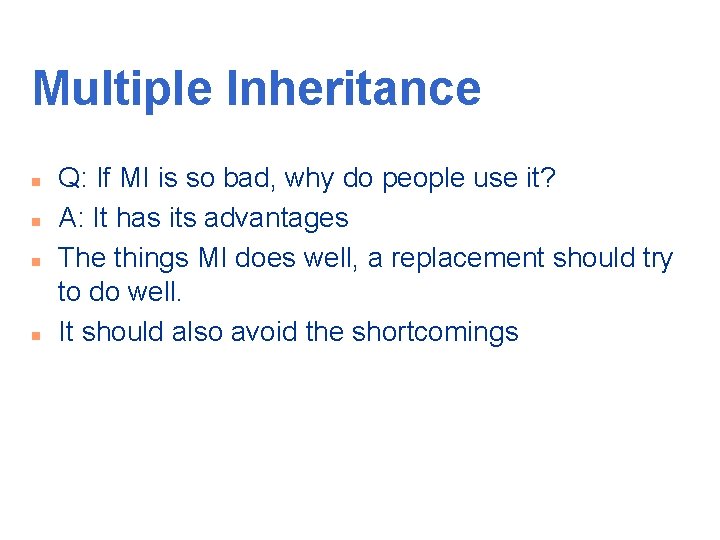 Multiple Inheritance

- Q: If MI is so bad, why do people use it?
- A: It has its advantages
- The things MI does well, a replacement should try to do well.
- It should also avoid the shortcomings